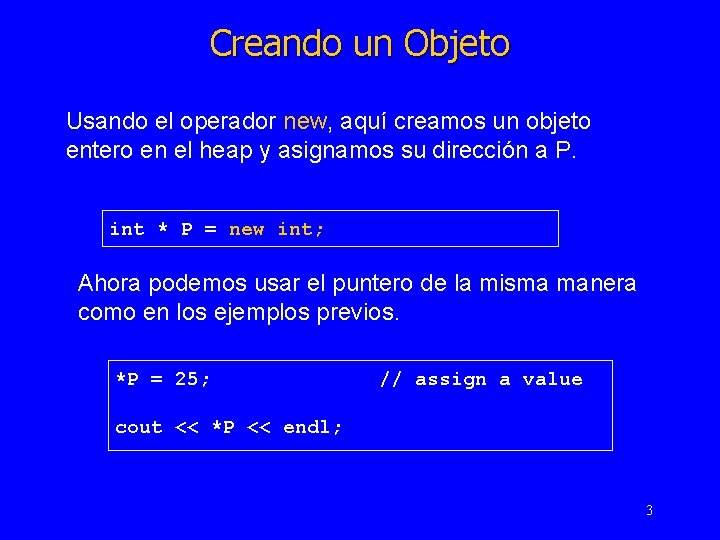 Creando un Objeto

Usando el operador new, aquí creamos un objeto entero en el heap y asignamos su dirección a P.

int * P = new int;

Ahora podemos usar el puntero de la misma manera como en los ejemplos previos.

*P = 25;  // assign a value

cout << *P << endl;

3